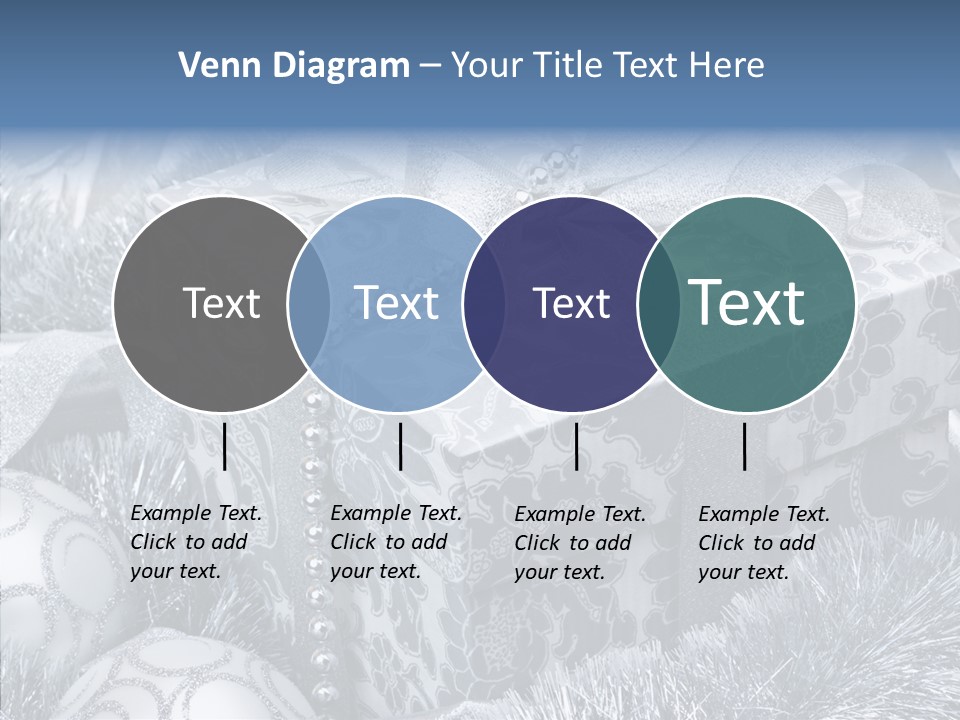 Venn Diagram – Your Title Text Here

Text

Text

Text

Text

Example Text. Click to add your text.

Example Text. Click to add your text.

Example Text. Click to add your text.

Example Text. Click to add your text.